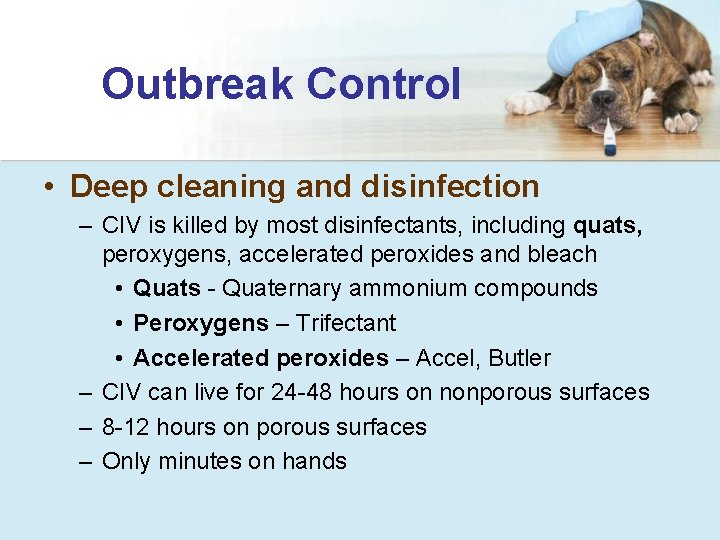 Outbreak Control

• Deep cleaning and disinfection

– CIV is killed by most disinfectants, including quats, peroxygens, accelerated peroxides and bleach

• Quats - Quaternary ammonium compounds

• Peroxygens – Trifectant

• Accelerated peroxides – Accel, Butler

– CIV can live for 24-48 hours on nonporous surfaces

– 8-12 hours on porous surfaces

– Only minutes on hands